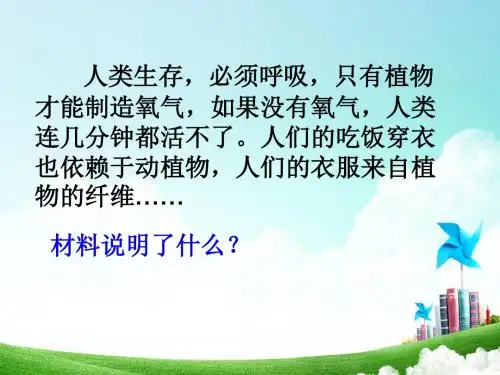 人类生存，必须呼吸，只有植物才能制造氧气，如果没有氧气，人类连几分钟都活不了。人们的吃饭穿衣也依赖于动植物，人们的衣服来自植物的纤维……

材料说明了什么？